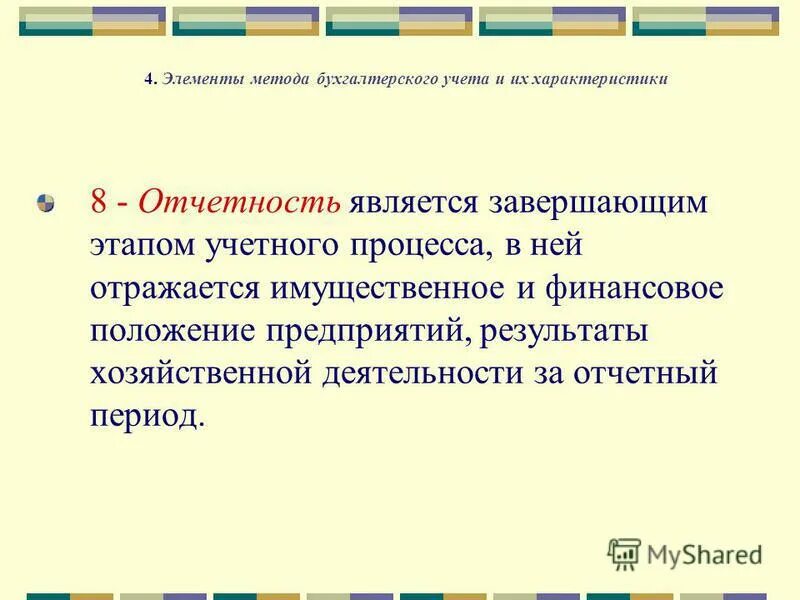 4. Элементы метода бухгалтерского учета и их характеристики

8 - Отчетность является завершающим этапом учетного процесса, в ней отражается имущественное и финансовое положение предприятий, результаты хозяйственной деятельности за отчетный период.

MyShared